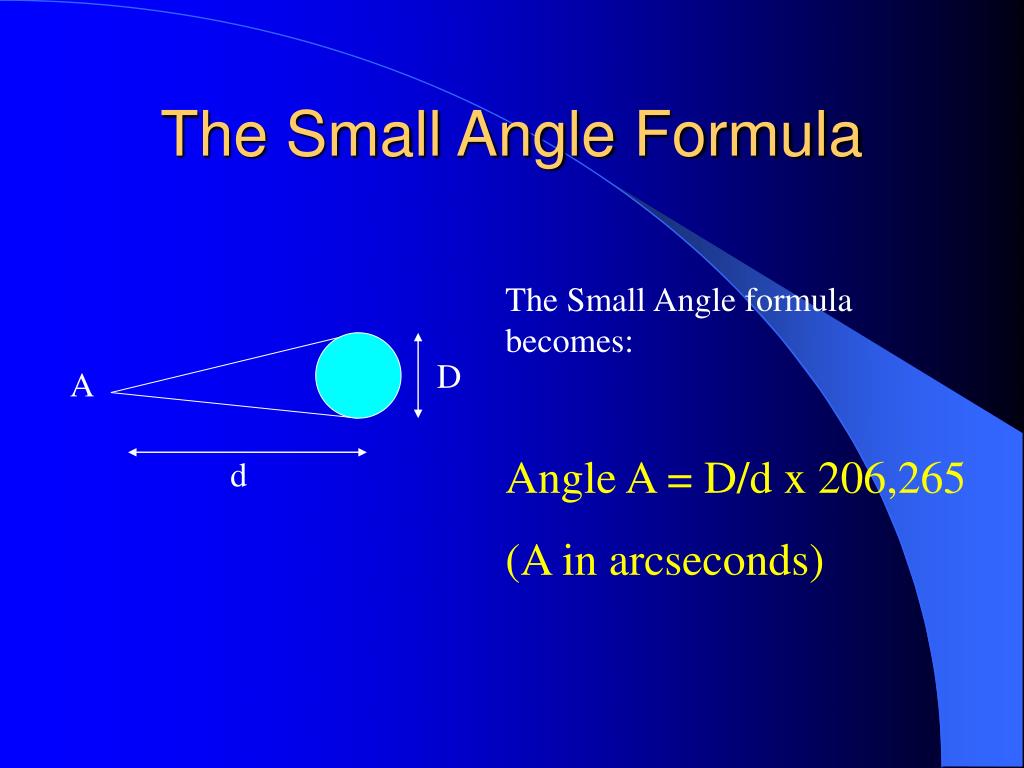 The Small Angle Formula

A

D

d

The Small Angle formula becomes:

Angle A = D/d x 206,265

(A in arcseconds)